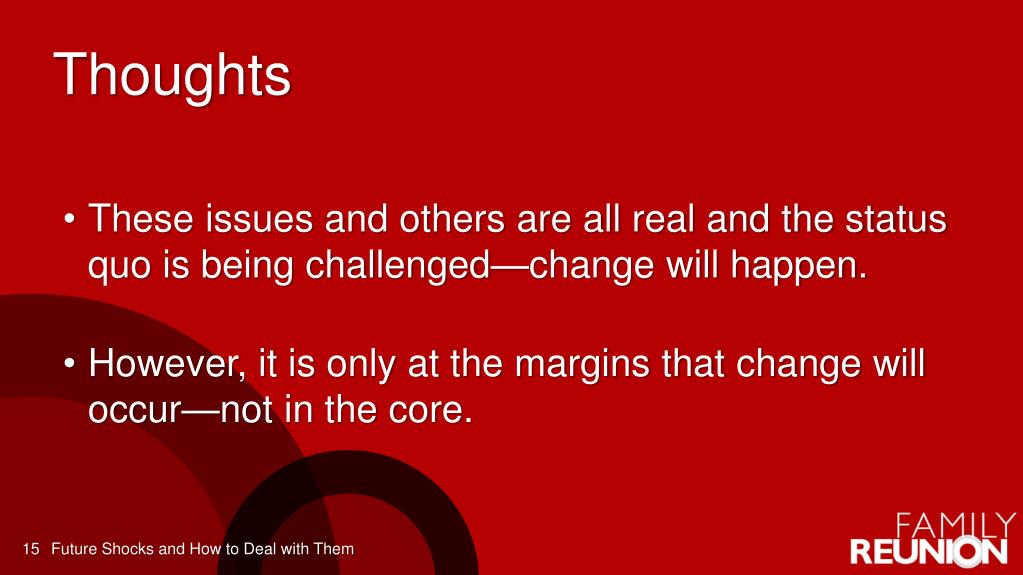 Thoughts

• These issues and others are all real and the status quo is being challenged—change will happen.

• However, it is only at the margins that change will occur—not in the core.

15 Future Shocks and How to Deal with Them

FAMILY REUNION